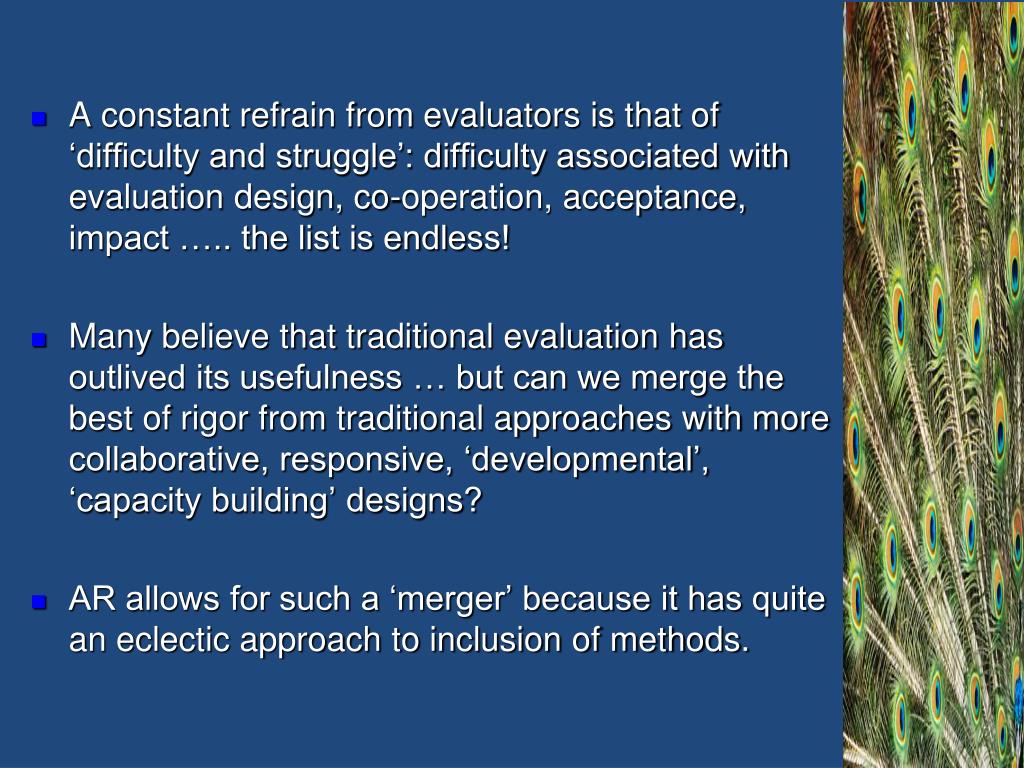 A constant refrain from evaluators is that of ‘difficulty and struggle’: difficulty associated with evaluation design, co-operation, acceptance, impact ….. the list is endless!

Many believe that traditional evaluation has outlived its usefulness … but can we merge the best of rigor from traditional approaches with more collaborative, responsive, ‘developmental’, ‘capacity building’ designs?

AR allows for such a ‘merger’ because it has quite an eclectic approach to inclusion of methods.